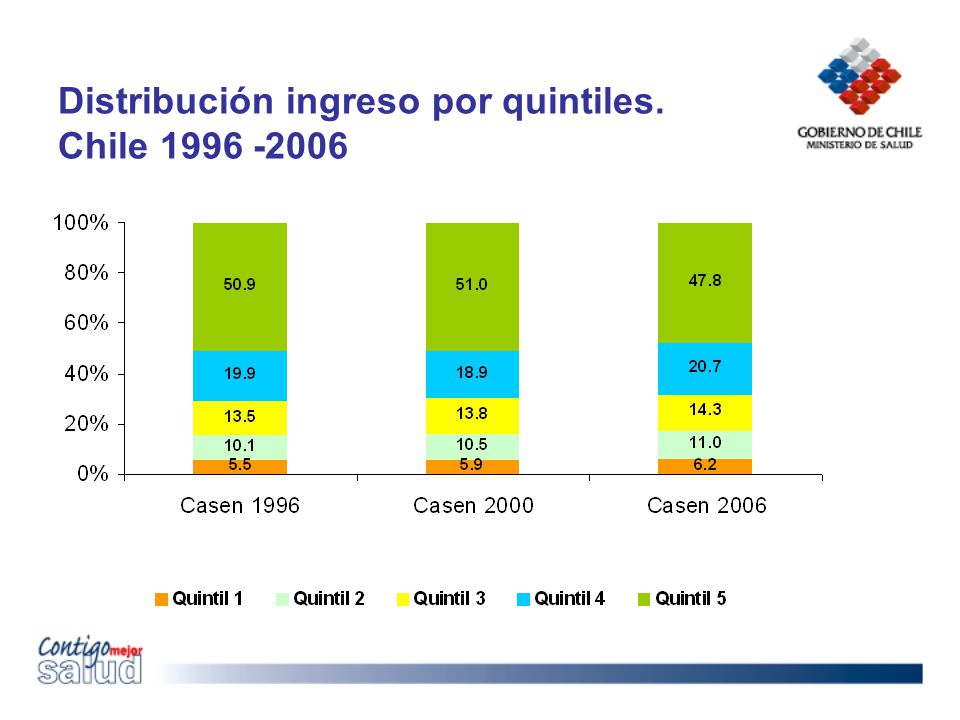 Distribución ingreso por quintiles. Chile 1996 -2006

GOBIERNO DE CHILE
MINISTERIO DE SALUD

100%
80%
60%
40%
20%
0%

50.9
19.9
13.5
10.1
5.5

51.0
18.9
13.8
10.5
5.9

47.8
20.7
14.3
11.0
6.2

Casen 1996
Casen 2000
Casen 2006

Quintil 1
Quintil 2
Quintil 3
Quintil 4
Quintil 5

Contigo mejor salud